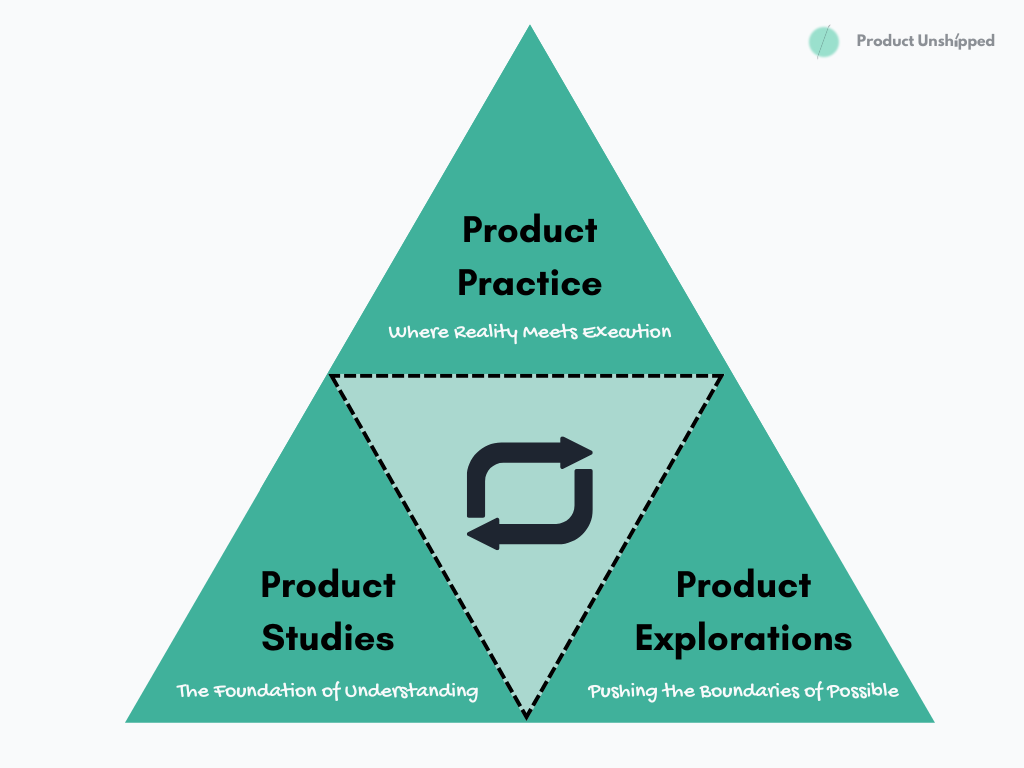 Product Unshipped

Product Practice

Where Reality Meets Execution

Product Studies

The Foundation of Understanding

Product Explorations

Pushing the Boundaries of Possible